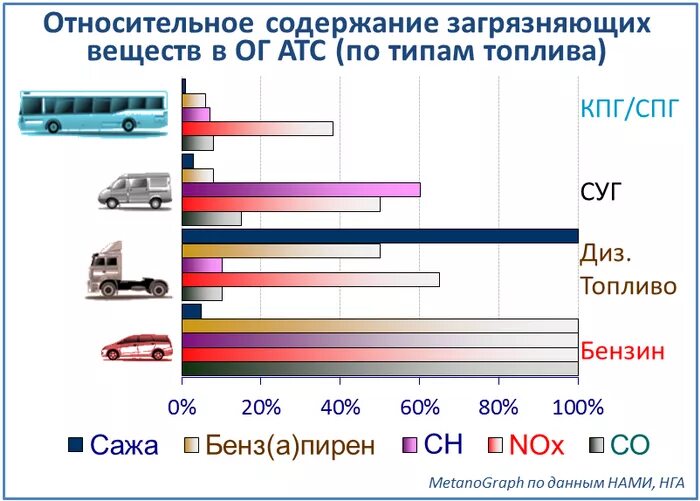 Относительное содержание загрязняющих веществ в ОГ АТС (по типам топлива)

КПГ/СПГ

СУГ

Диз. Топливо

Бензин

0%
20%
40%
60%
80%
100%

Сажа
Бенз(а)пирен
CH
NOx
CO

MetanoGraph по данным НАМИ, НГА